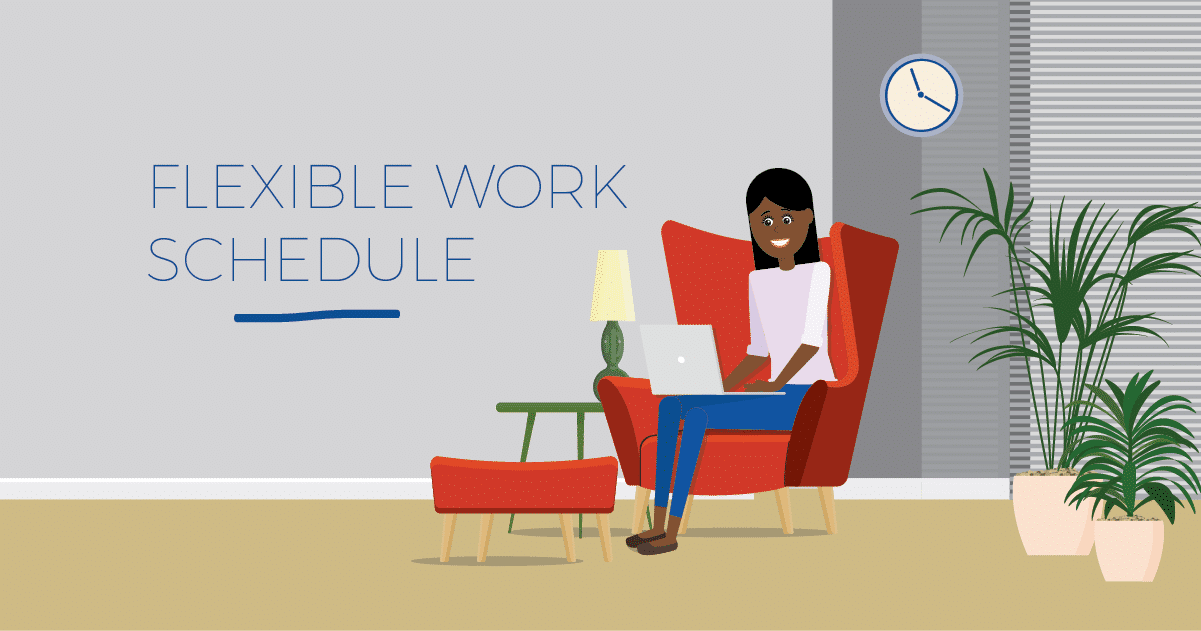 FLEXIBLE WORK SCHEDULE